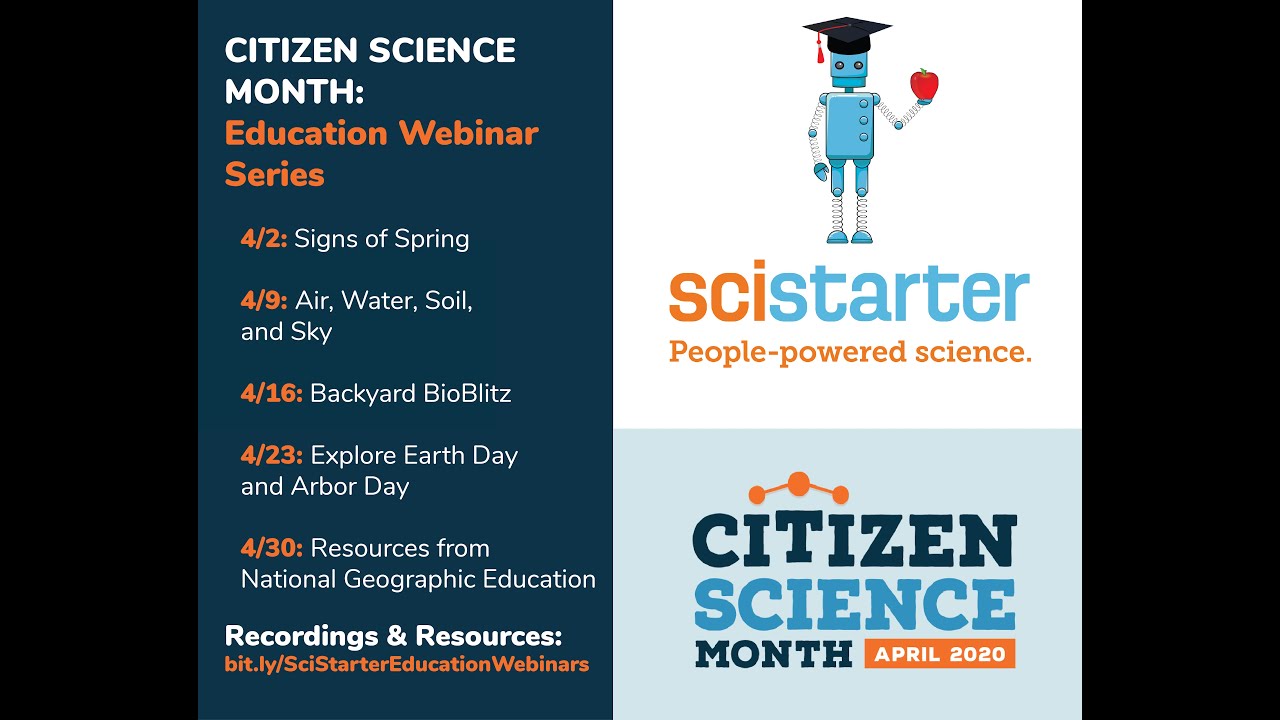 CITIZEN SCIENCE MONTH:
Education Webinar Series

4/2: Signs of Spring

4/9: Air, Water, Soil, and Sky

4/16: Backyard BioBlitz

4/23: Explore Earth Day and Arbor Day

4/30: Resources from National Geographic Education

Recordings & Resources:
bit.ly/SciStarterEducationWebinars

scistarter
People-powered science.

CITIZEN SCIENCE MONTH APRIL 2020